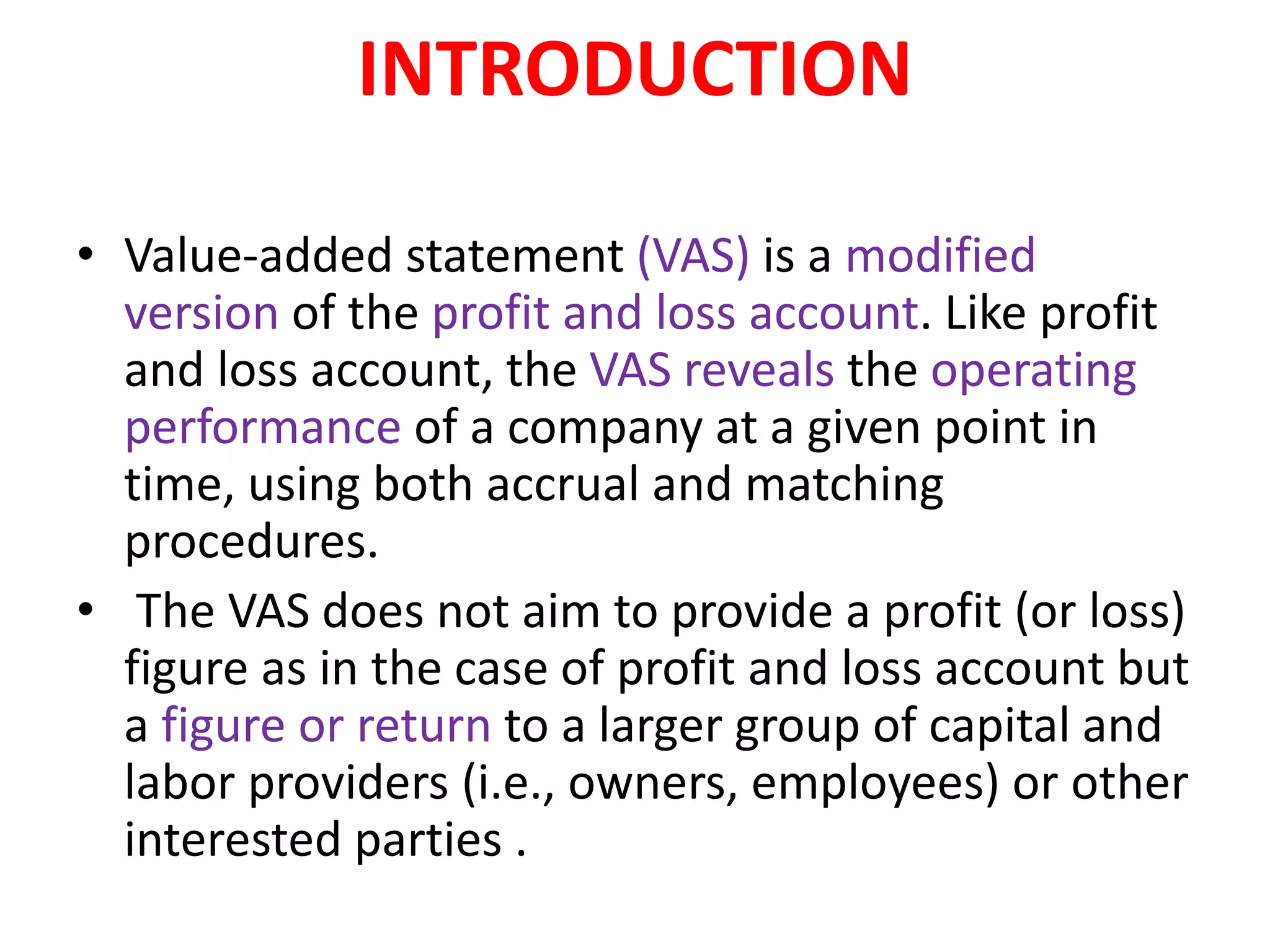 INTRODUCTION

• Value-added statement (VAS) is a modified version of the profit and loss account. Like profit and loss account, the VAS reveals the operating performance of a company at a given point in time, using both accrual and matching procedures.

• The VAS does not aim to provide a profit (or loss) figure as in the case of profit and loss account but a figure or return to a larger group of capital and labor providers (i.e., owners, employees) or other interested parties .